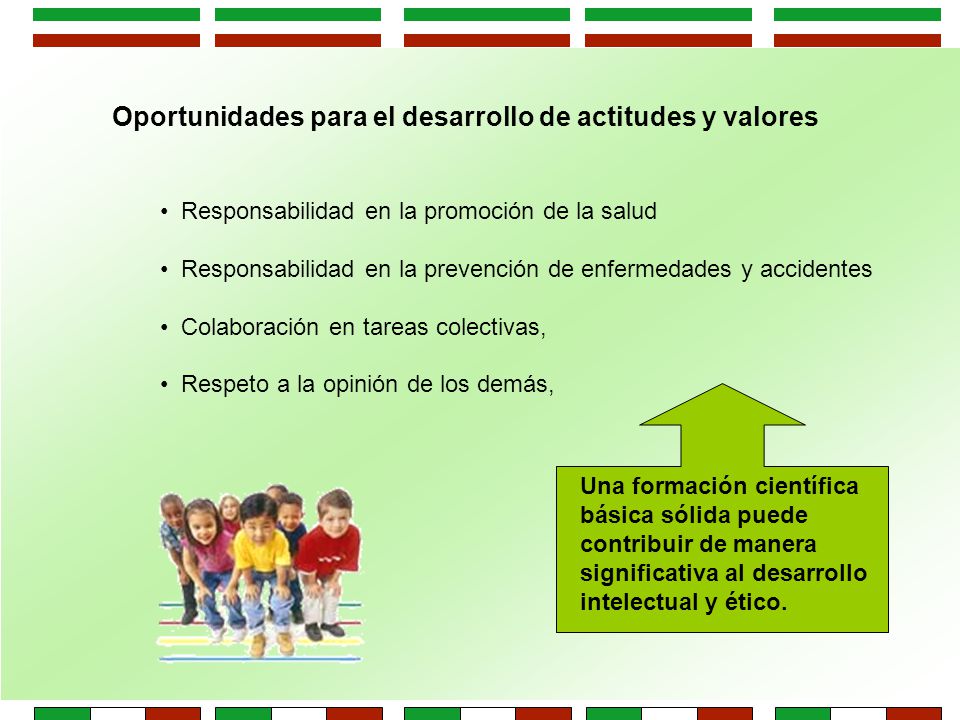 Oportunidades para el desarrollo de actitudes y valores

• Responsabilidad en la promoción de la salud

• Responsabilidad en la prevención de enfermedades y accidentes

• Colaboración en tareas colectivas,

• Respeto a la opinión de los demás,

Una formación científica básica sólida puede contribuir de manera significativa al desarrollo intelectual y ético.